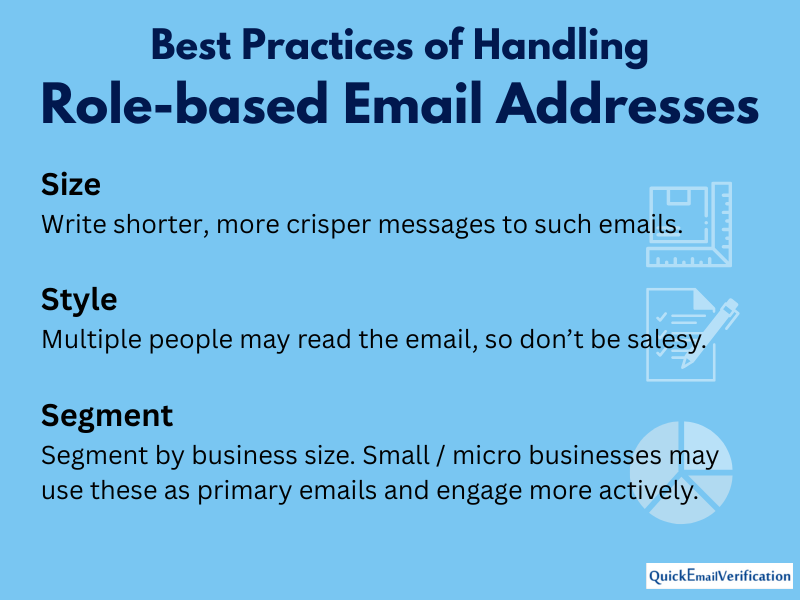 Best Practices of Handling
Role-based Email Addresses

Size
Write shorter, more crisper messages to such emails.

Style
Multiple people may read the email, so don’t be salesy.

Segment
Segment by business size. Small / micro businesses may use these as primary emails and engage more actively.

QuickEmailVerification